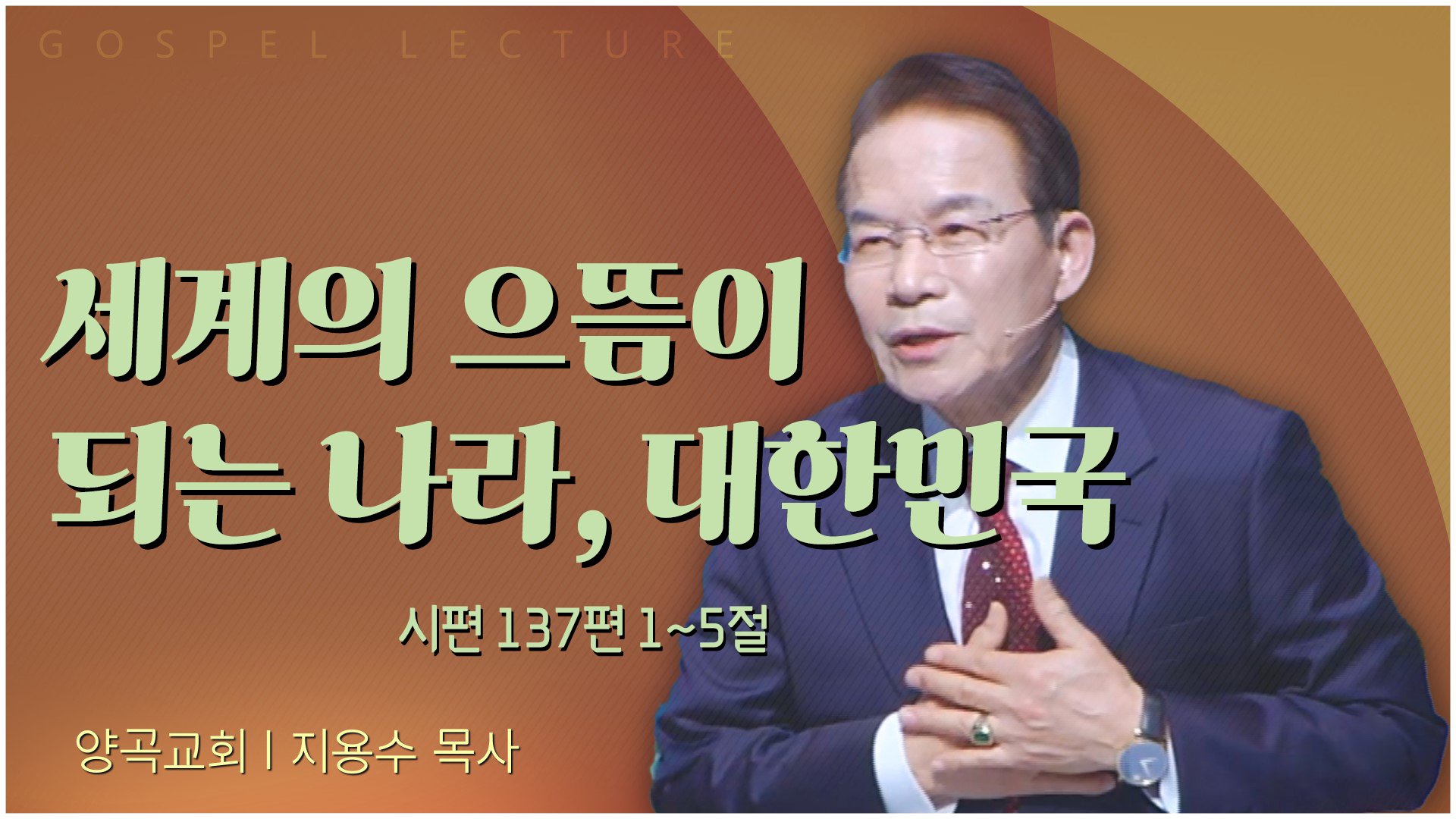 GOSPEL LECTURE

세계의 으뜸이 되는 나라, 대한민국

시편 137편 1~5절

양곡교회 | 지용수 목사